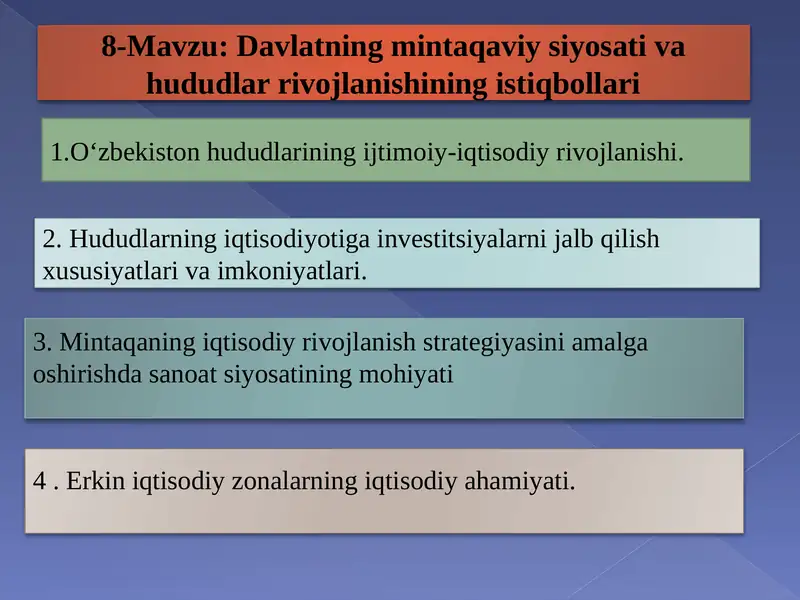 8-Mavzu: Davlatning mintaqaviy siyosati va hududlar rivojlanishining istiqbollari

1.O‘zbekiston hududlarining ijtimoiy-iqtisodiy rivojlanishi.

2. Hududlarning iqtisodiyotiga investitsiyalarni jalb qilish xususiyatlari va imkoniyatlari.

3. Mintaqaning iqtisodiy rivojlanish strategiyasini amalga oshirishda sanoat siyosatining mohiyati

4 . Erkin iqtisodiy zonalarning iqtisodiy ahamiyati.